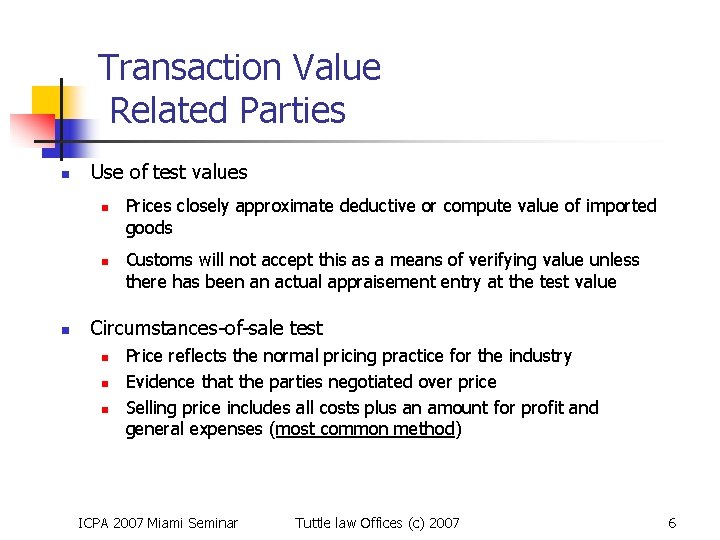 Transaction Value
Related Parties

Use of test values

Prices closely approximate deductive or compute value of imported goods

Customs will not accept this as a means of verifying value unless there has been an actual appraisement entry at the test value

Circumstances-of-sale test

Price reflects the normal pricing practice for the industry

Evidence that the parties negotiated over price

Selling price includes all costs plus an amount for profit and general expenses (most common method)

ICPA 2007 Miami Seminar Tuttle law Offices (c) 2007 6